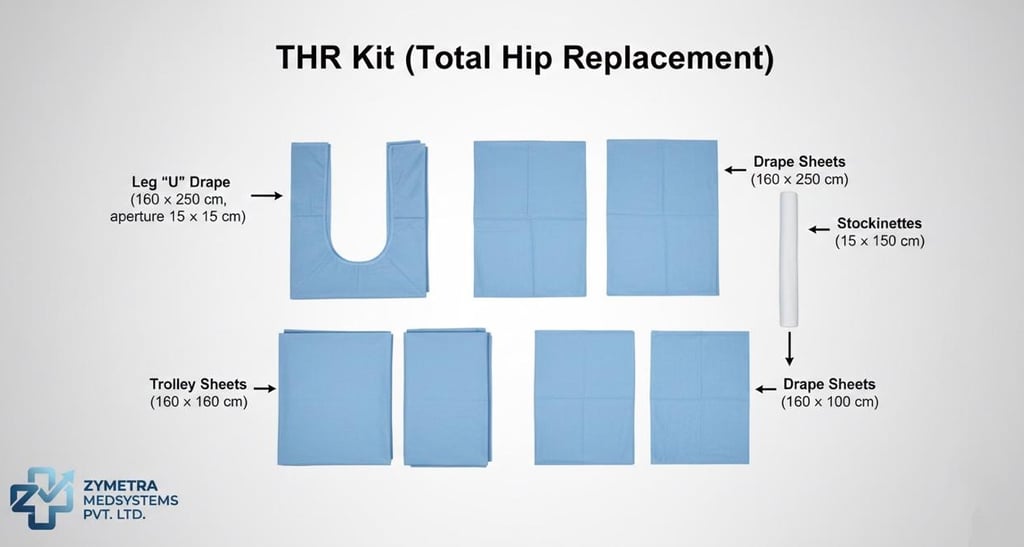 THR Kit (Total Hip Replacement)

Leg “U” Drape
(160 × 250 cm, aperture 15 × 15 cm)

Drape Sheets
(160 × 250 cm)

Stockinettes
(15 × 150 cm)

Trolley Sheets
(160 × 160 cm)

Drape Sheets
(160 × 100 cm)

ZYMETRA
MEDSYSTEMS
PVT. LTD.